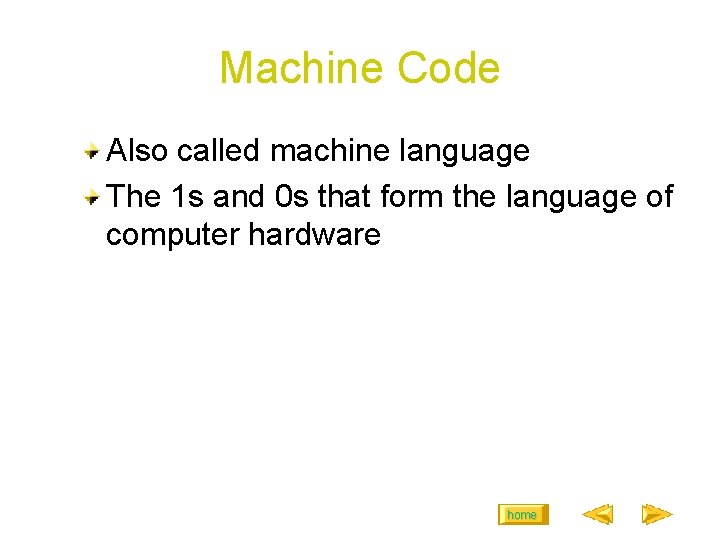 Machine Code

Also called machine language

The 1s and 0s that form the language of computer hardware

home